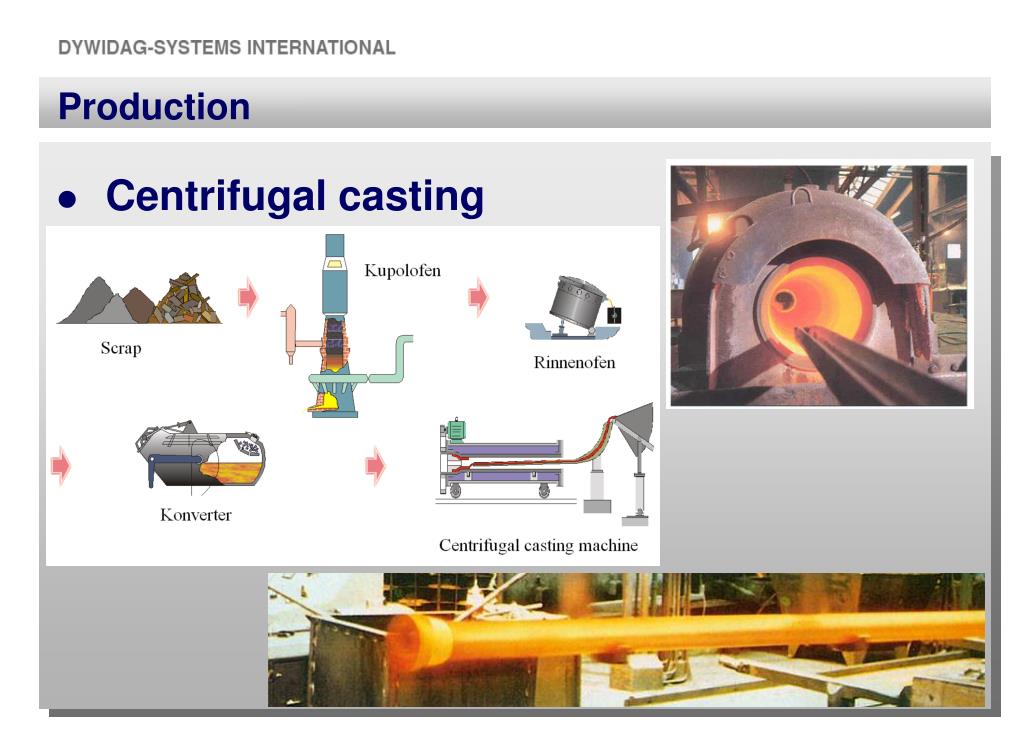 DYWIDAG-SYSTEMS INTERNATIONAL

Production

• Centrifugal casting

Scrap

Kupolofen

Rinnenofen

Konverter

Centrifugal casting machine